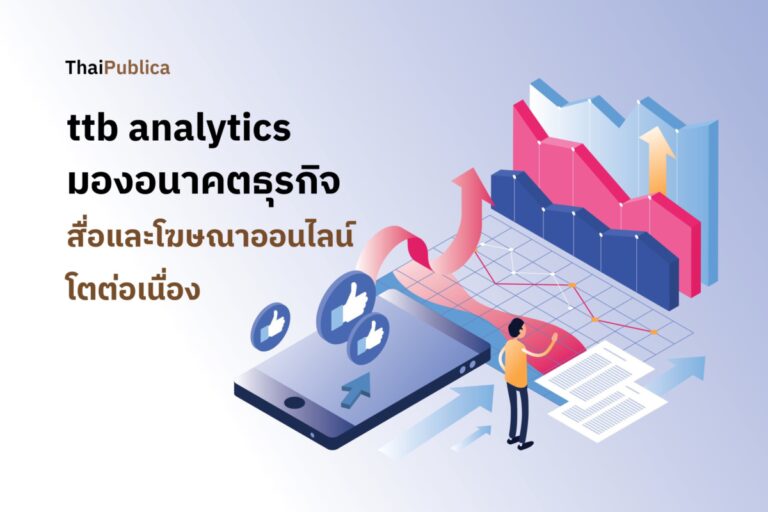 ThaiPublica

ttb analytics
มองอนาคตธุรกิจ
สื่อและโฆษณาออนไลน์
โตต่อเนื่อง